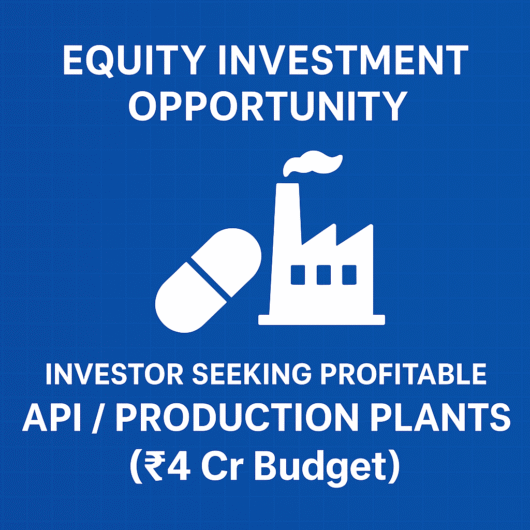 EQUITY INVESTMENT OPPORTUNITY

INVESTOR SEEKING PROFITABLE
API / PRODUCTION PLANTS
(₹4 Cr Budget)